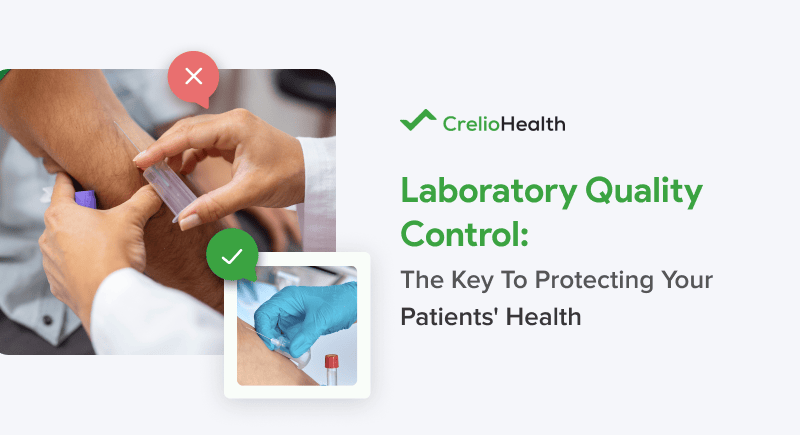 CrelioHealth

Laboratory Quality Control:

The Key To Protecting Your Patients' Health